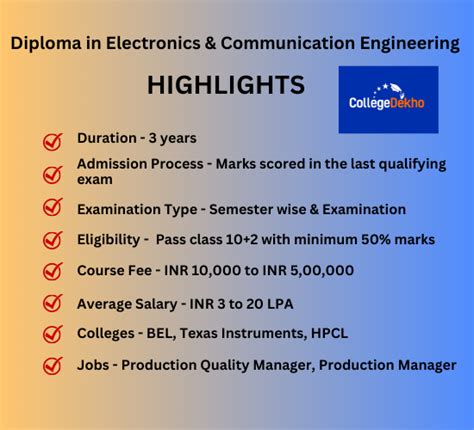 Diploma in Electronics & Communication Engineering

HIGHLIGHTS

CollegeDekho

Duration - 3 years

Admission Process - Marks scored in the last qualifying exam

Examination Type - Semester wise & Examination

Eligibility - Pass class 10+2 with minimum 50% marks

Course Fee - INR 10,000 to INR 5,00,000

Average Salary - INR 3 to 20 LPA

Colleges - BEL, Texas Instruments, HPCL

Jobs - Production Quality Manager, Production Manager